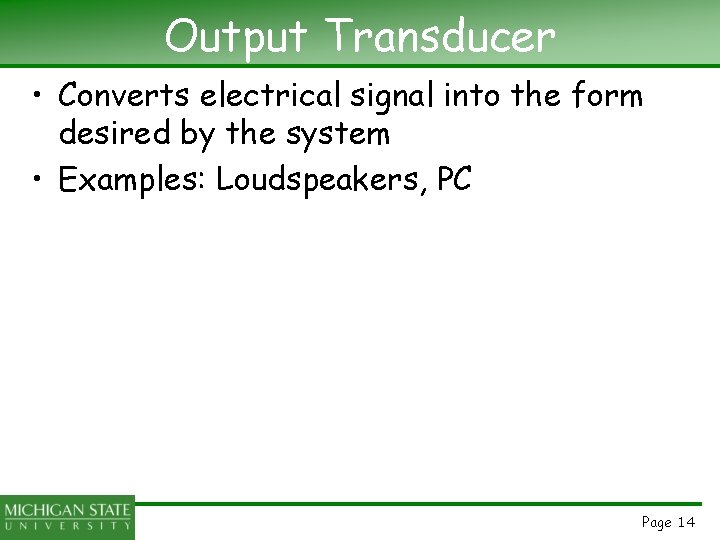 Output Transducer

• Converts electrical signal into the form desired by the system

• Examples: Loudspeakers, PC

MICHIGAN STATE
UNIVERSITY

Page 14